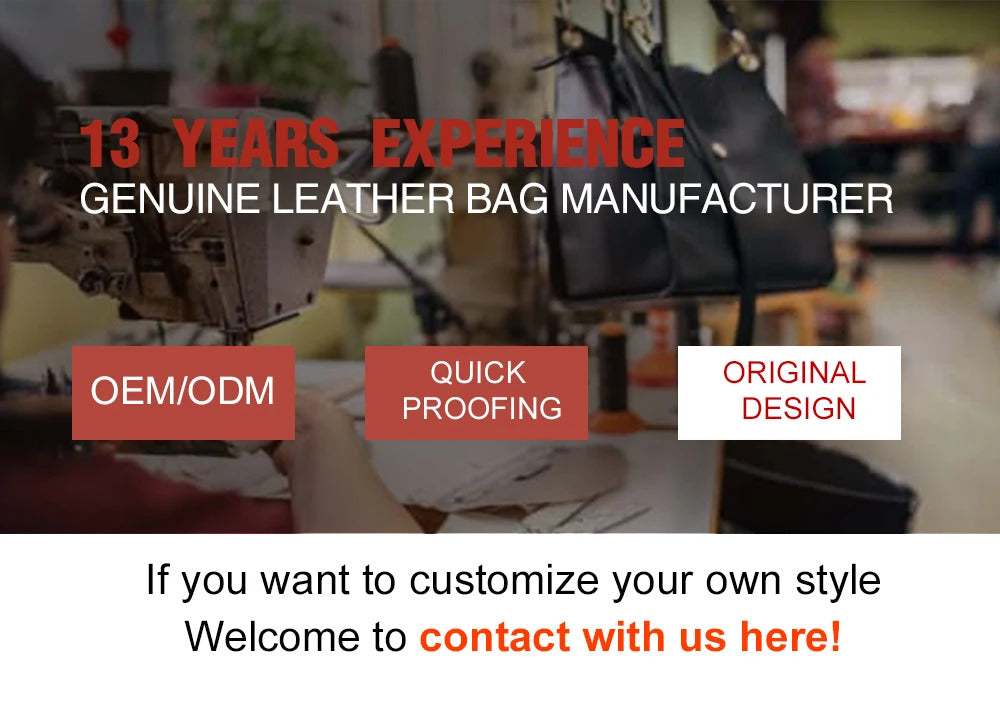 13 YEARS EXPERIENCE
GENUINE LEATHER BAG MANUFACTURER

OEM/ODM

QUICK PROOFING

ORIGINAL DESIGN

If you want to customize your own style
Welcome to contact with us here!